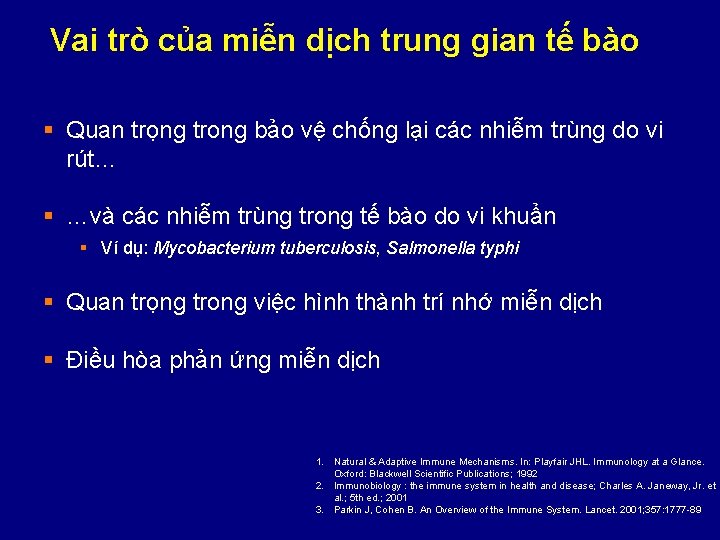 Vai trò của miễn dịch trung gian tế bào

▪ Quan trọng trong bảo vệ chống lại các nhiễm trùng do vi rút…

▪ …và các nhiễm trùng trong tế bào do vi khuẩn
  ▪ Ví dụ: Mycobacterium tuberculosis, Salmonella typhi

▪ Quan trọng trong việc hình thành trí nhớ miễn dịch

▪ Điều hòa phản ứng miễn dịch

1. Natural & Adaptive Immune Mechanisms. In: Playfair JHL. Immunology at a Glance. Oxford: Blackwell Scientific Publications; 1992
2. Immunobiology : the immune system in health and disease; Charles A. Janeway, Jr. et al.; 5th ed.; 2001
3. Parkin J, Cohen B. An Overview of the Immune System. Lancet. 2001;357:1777-89